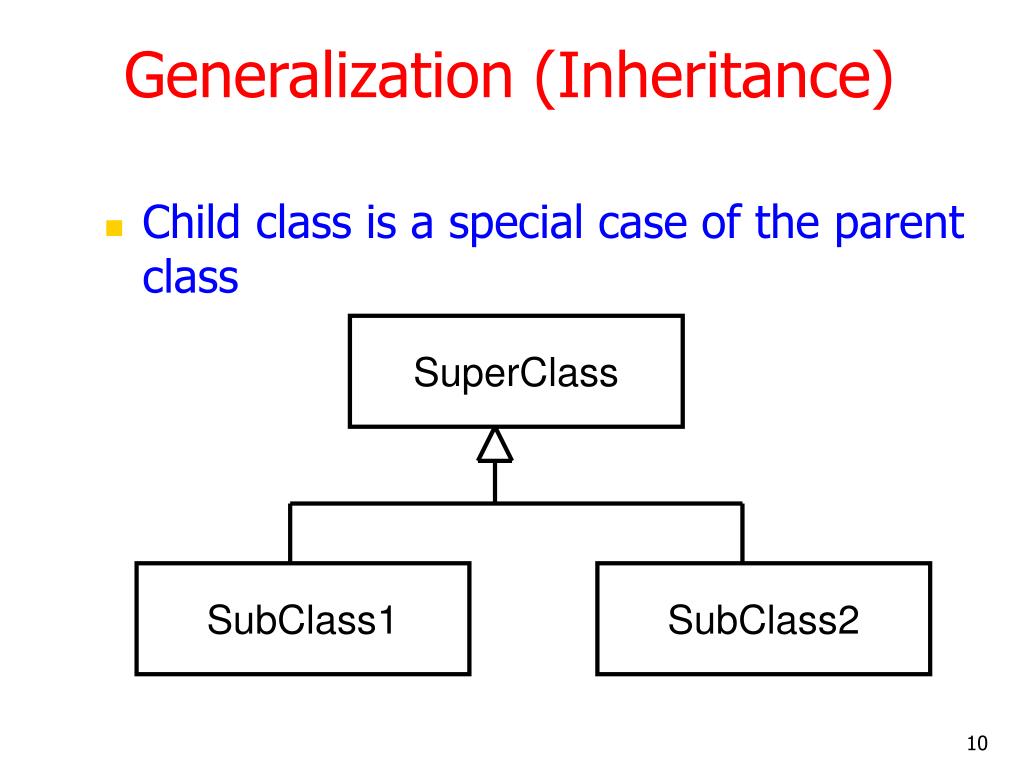 Generalization (Inheritance)

Child class is a special case of the parent class

SuperClass

SubClass1

SubClass2

10